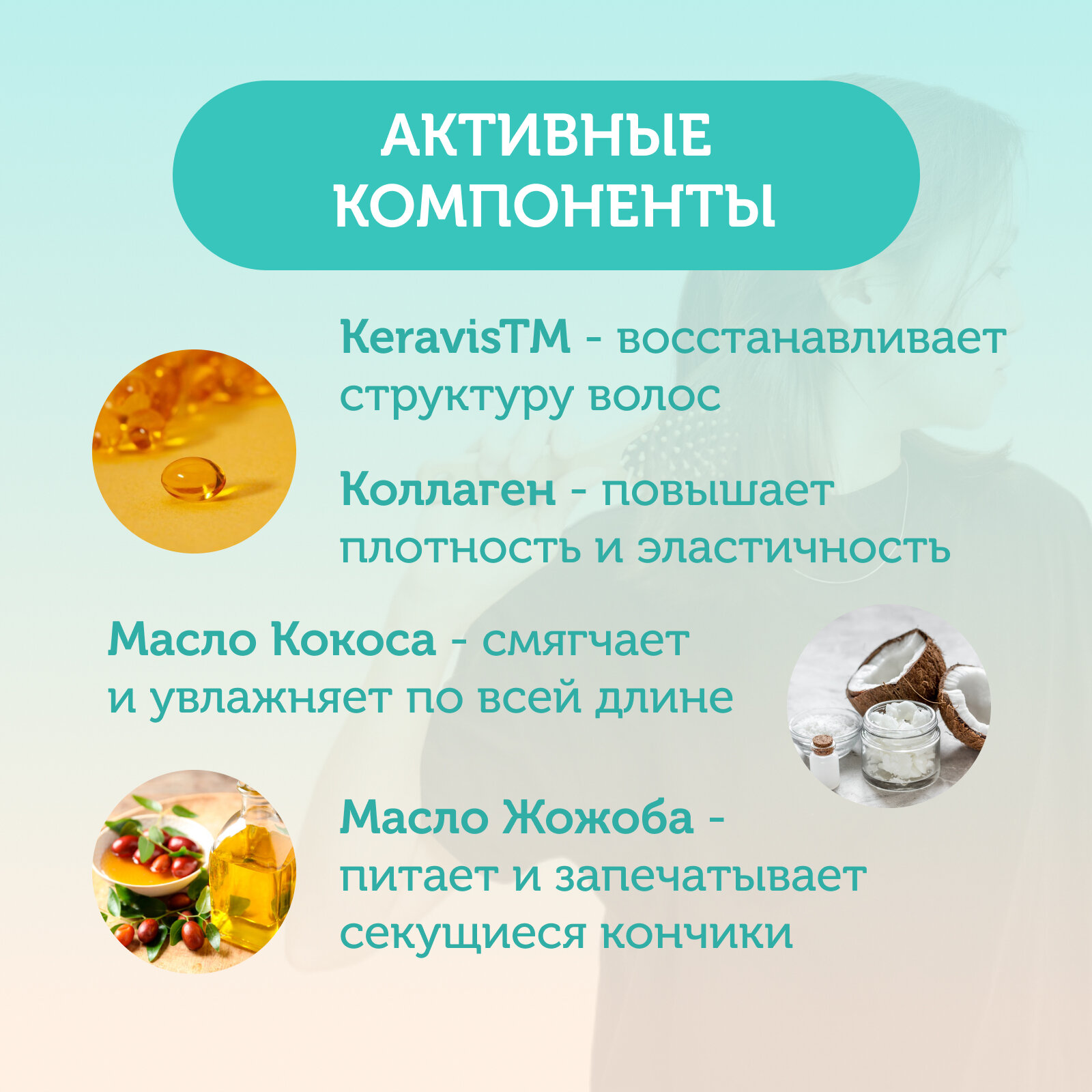 АКТИВНЫЕ КОМПОНЕНТЫ

KeravisTM - восстанавливает структуру волос

Коллаген - повышает плотность и эластичность

Масло Кокоса - смягчает и увлажняет по всей длине

Масло Жожоба - питает и запечатывает секущиеся кончики